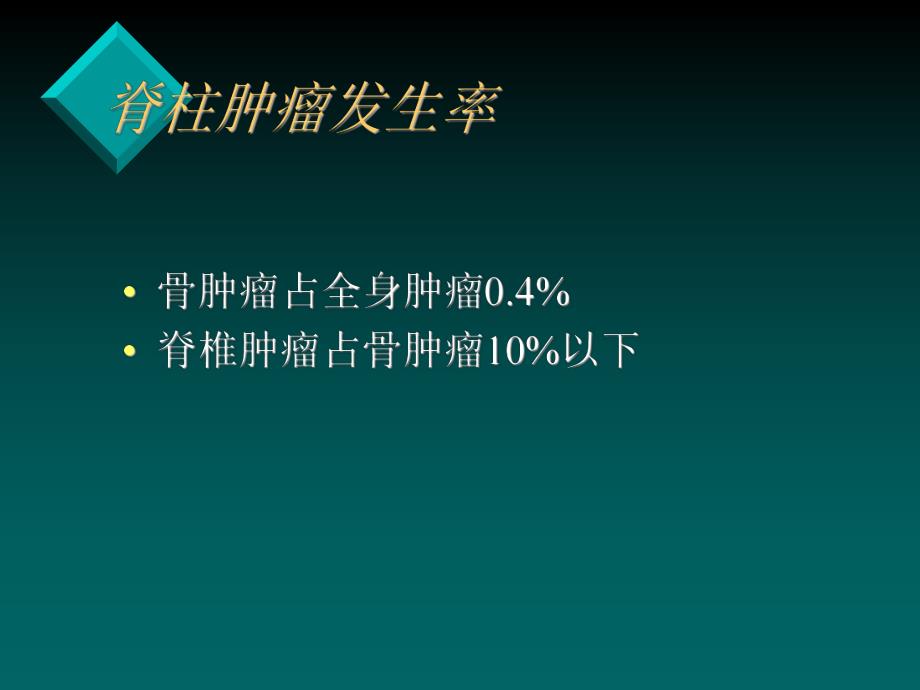 脊柱肿瘤发生率

• 骨肿瘤占全身肿瘤0.4%
• 脊椎肿瘤占骨肿瘤10%以下